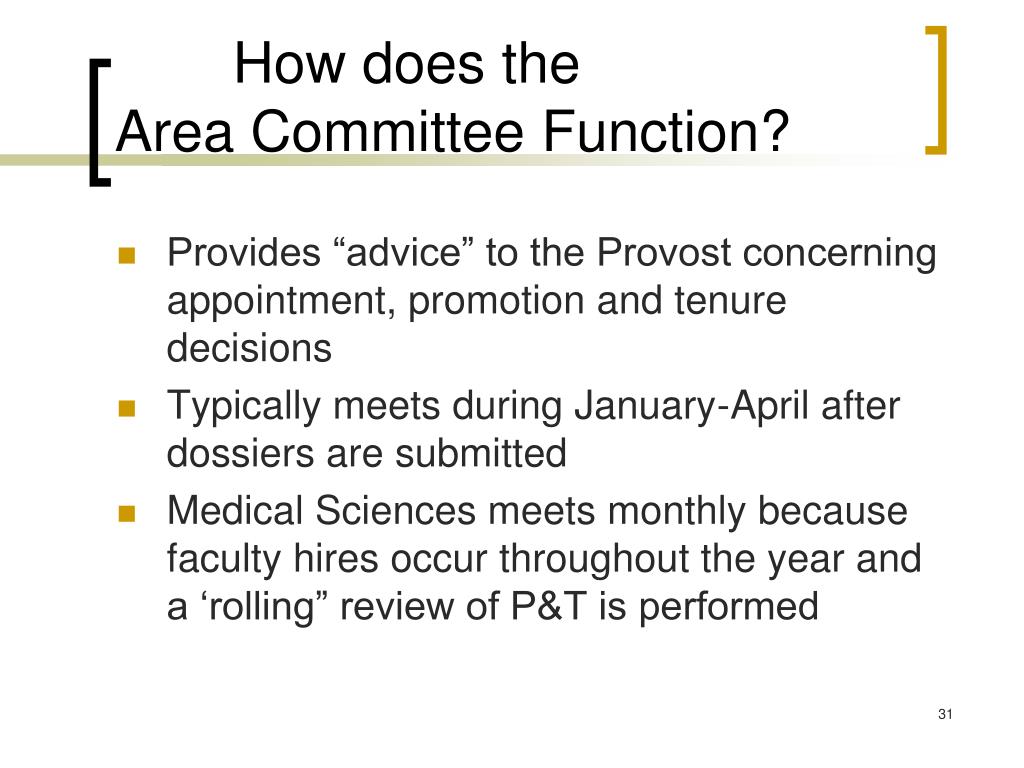 How does the
Area Committee Function?

- Provides “advice” to the Provost concerning appointment, promotion and tenure decisions
- Typically meets during January-April after dossiers are submitted
- Medical Sciences meets monthly because faculty hires occur throughout the year and a ‘rolling” review of P&T is performed

31